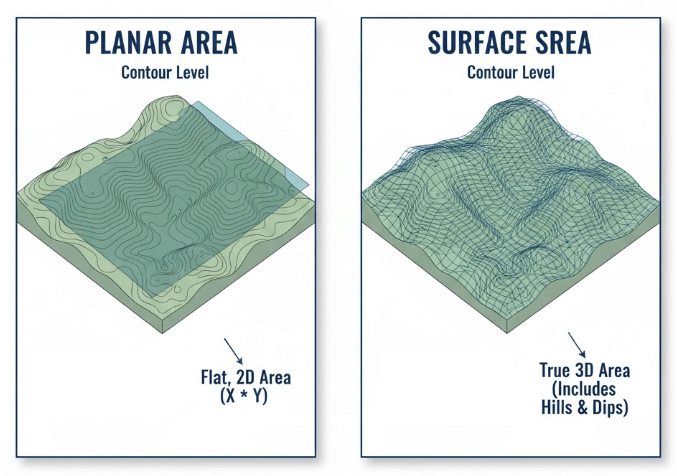 PLANAR AREA

Contour Level

Flat, 2D Area
(X * Y)

SURFACE SREA

Contour Level

True 3D Area
(Includes
Hills & Dips)